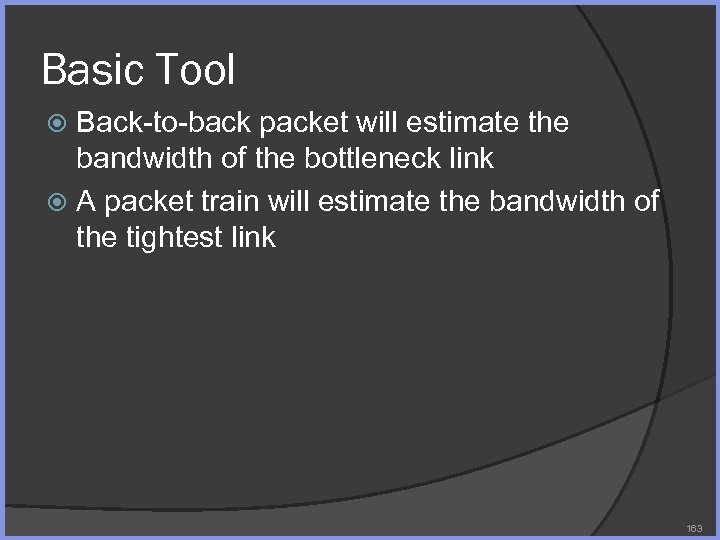 Basic Tool

Back-to-back packet will estimate the bandwidth of the bottleneck link

A packet train will estimate the bandwidth of the tightest link

163